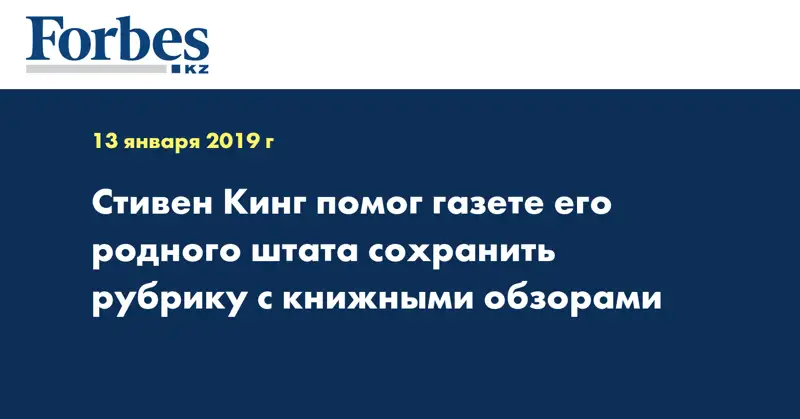 Forbes
KZ

13 января 2019 г

Стивен Кинг помог газете его родного штата сохранить рубрику с книжными обзорами